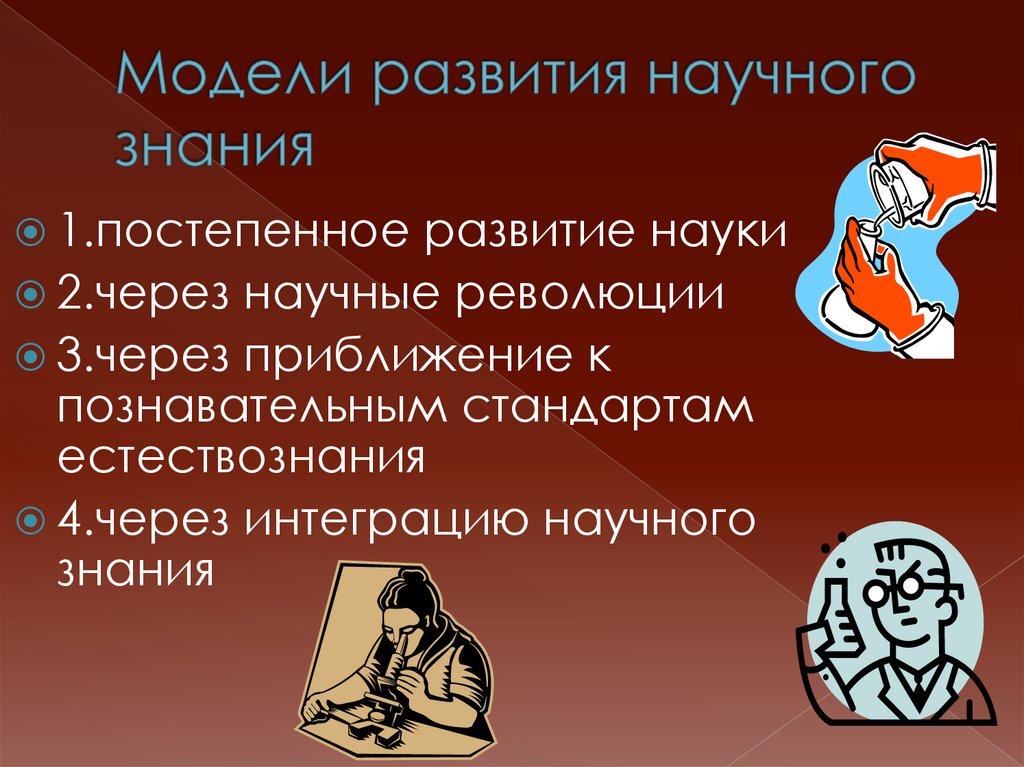 Модели развития научного знания

1.постепенное развитие науки
2.через научные революции
3.через приближение к познавательным стандартам естествознания
4.через интеграцию научного знания